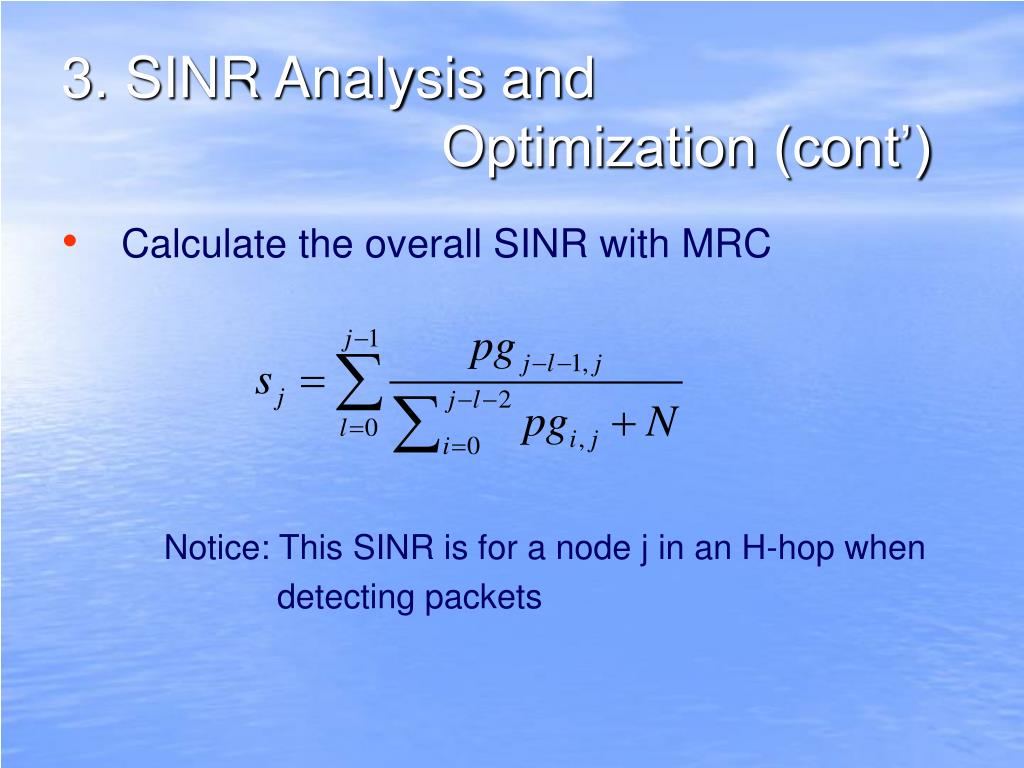 3. SINR Analysis and Optimization (cont’)

• Calculate the overall SINR with MRC

$s_j = \sum_{l=0}^{j-1} \frac{pg_{j-l-1,j}}{\sum_{i=0}^{j-l-2} pg_{i,j} + N}$

Notice: This SINR is for a node j in an H-hop when detecting packets